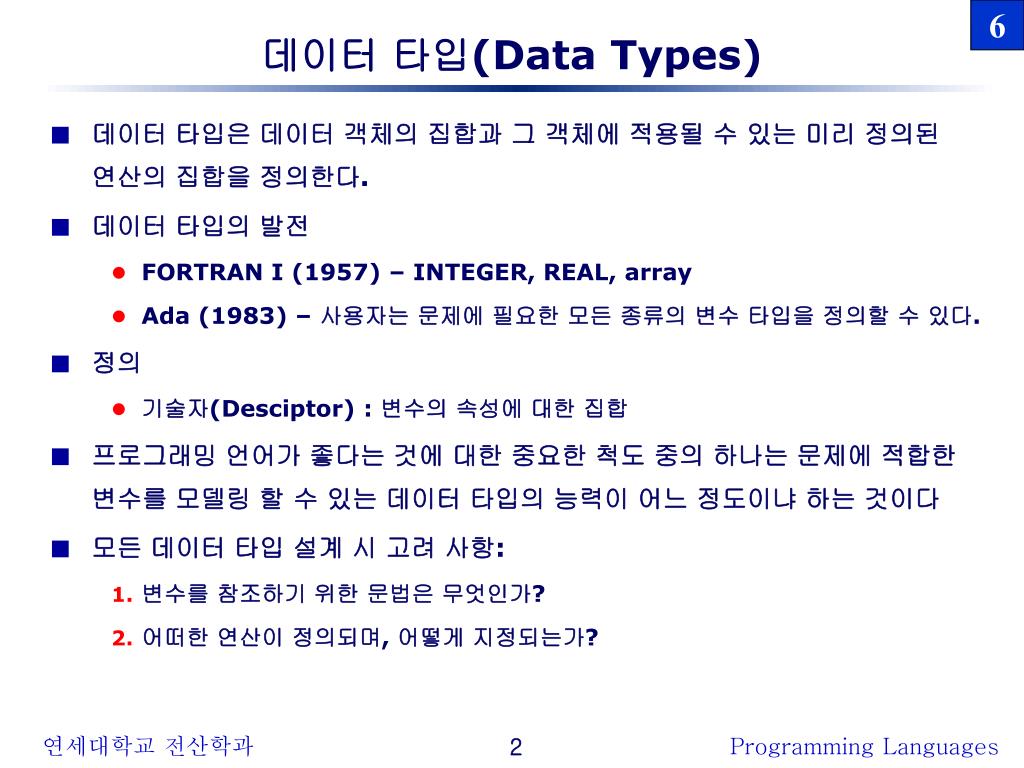 6

데이터 타입(Data Types)

■ 데이터 타입은 데이터 객체의 집합과 그 객체에 적용될 수 있는 미리 정의된 연산의 집합을 정의한다.

■ 데이터 타입의 발전

● FORTRAN I (1957) – INTEGER, REAL, array

● Ada (1983) – 사용자는 문제에 필요한 모든 종류의 변수 타입을 정의할 수 있다.

■ 정의

● 기술자(Desciptor) : 변수의 속성에 대한 집합

■ 프로그래밍 언어가 좋다는 것에 대한 중요한 척도 중의 하나는 문제에 적합한 변수를 모델링 할 수 있는 데이터 타입의 능력이 어느 정도이냐 하는 것이다

■ 모든 데이터 타입 설계 시 고려 사항:

1. 변수를 참조하기 위한 문법은 무엇인가?

2. 어떠한 연산이 정의되며, 어떻게 지정되는가?

연세대학교 전산학과 2 Programming Languages